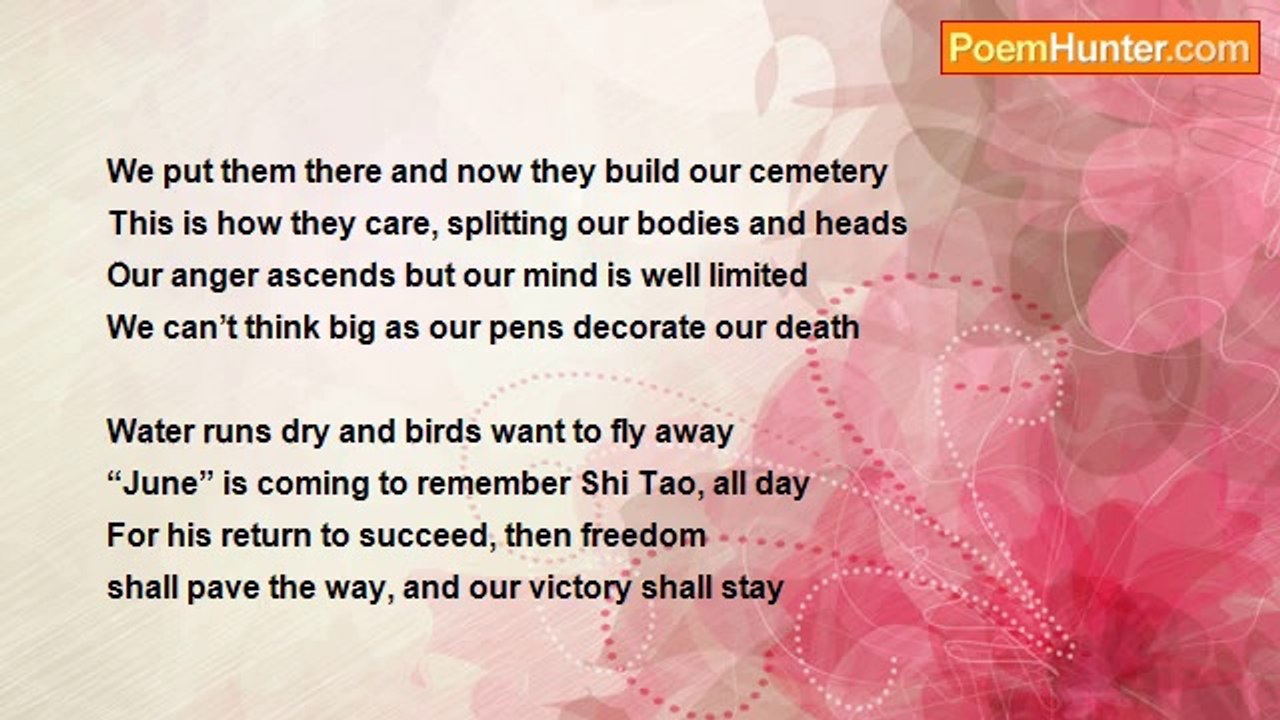 PoemHunter.com

We put them there and now they build our cemetery
This is how they care, splitting our bodies and heads
Our anger ascends but our mind is well limited
We can’t think big as our pens decorate our death

Water runs dry and birds want to fly away
“June” is coming to remember Shi Tao, all day
For his return to succeed, then freedom
shall pave the way, and our victory shall stay